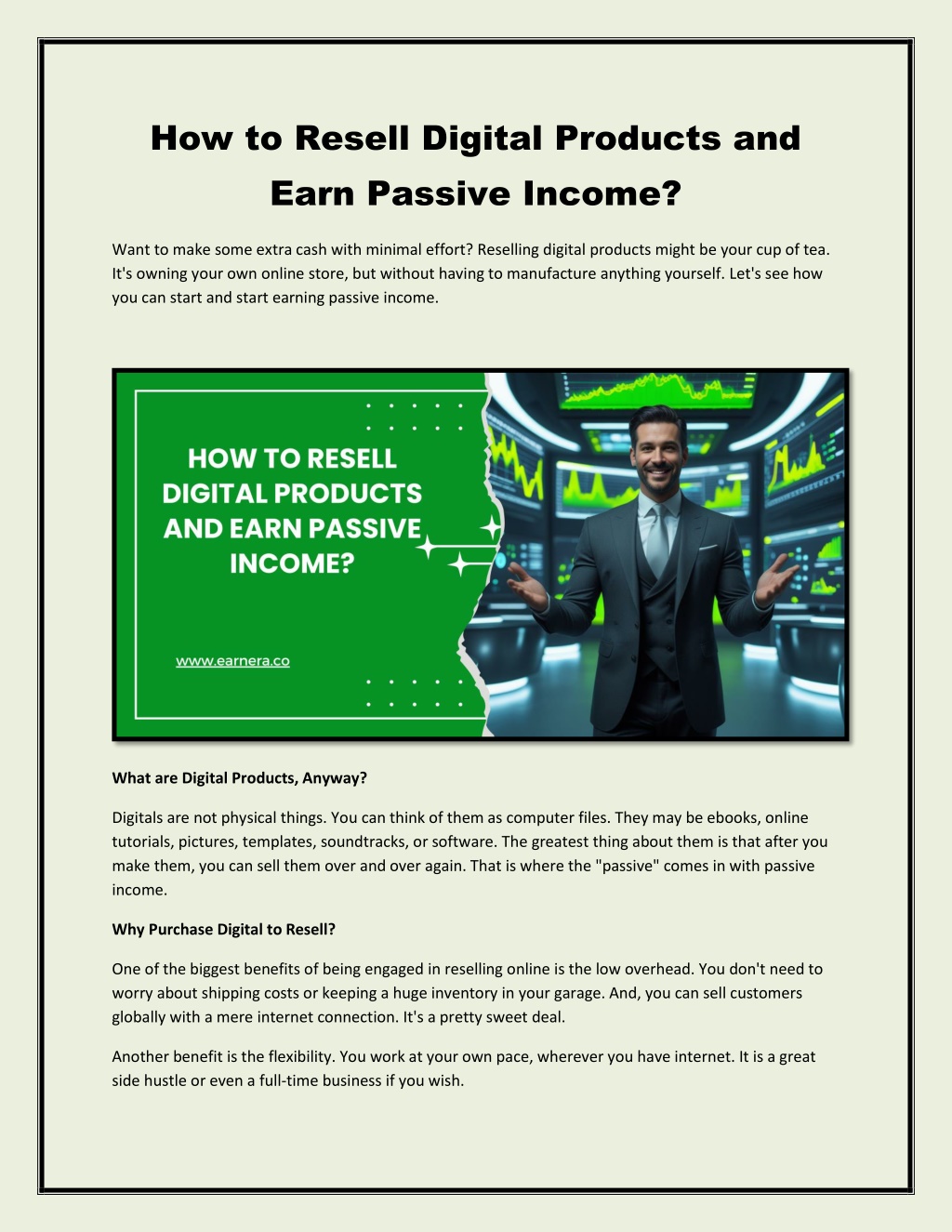 How to Resell Digital Products and Earn Passive Income?

Want to make some extra cash with minimal effort? Reselling digital products might be your cup of tea. It's owning your own online store, but without having to manufacture anything yourself. Let's see how you can start and start earning passive income.

HOW TO RESELL DIGITAL PRODUCTS AND EARN PASSIVE INCOME?

www.earnera.co

What are Digital Products, Anyway?

Digitals are not physical things. You can think of them as computer files. They may be ebooks, online tutorials, pictures, templates, soundtracks, or software. The greatest thing about them is that after you make them, you can sell them over and over again. That is where the "passive" comes in with passive income.

Why Purchase Digital to Resell?

One of the biggest benefits of being engaged in reselling online is the low overhead. You don't need to worry about shipping costs or keeping a huge inventory in your garage. And, you can sell customers globally with a mere internet connection. It's a pretty sweet deal.

Another benefit is the flexibility. You work at your own pace, wherever you have internet. It is a great side hustle or even a full-time business if you wish.